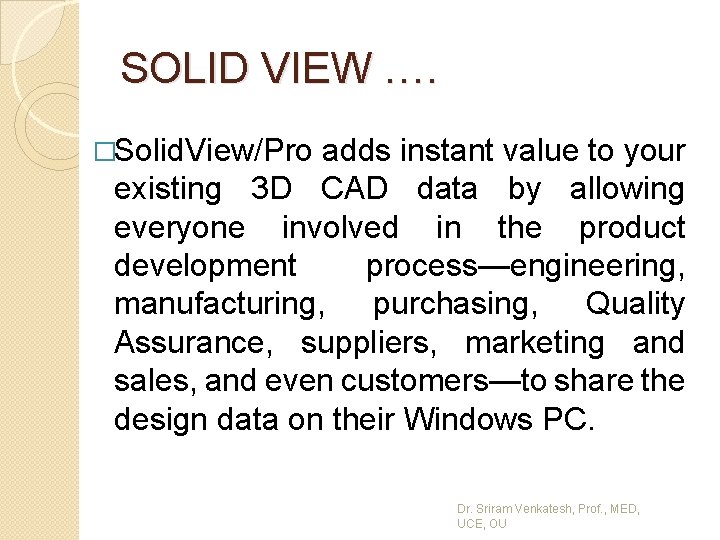 SOLID VIEW ….

□SolidView/Pro adds instant value to your existing 3D CAD data by allowing everyone involved in the product development process—engineering, manufacturing, purchasing, Quality Assurance, suppliers, marketing and sales, and even customers—to share the design data on their Windows PC.

Dr. Sriram Venkatesh, Prof., MED, UCE, OU